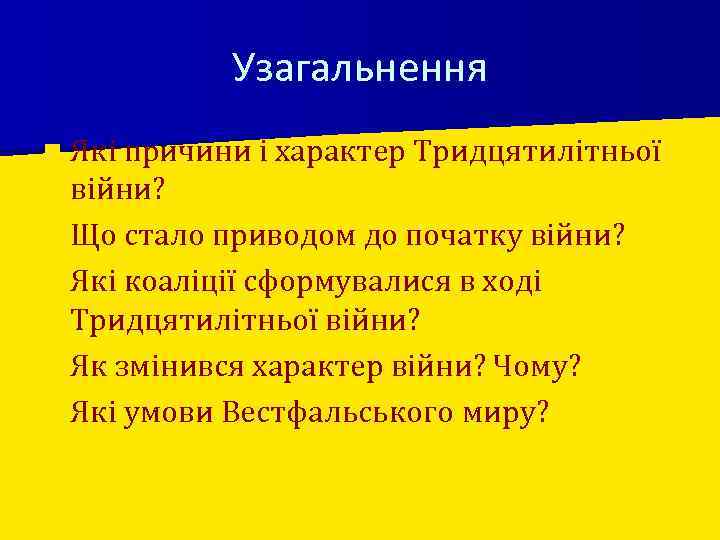 Узагальнення

Які причини і характер Тридцятилітньої війни?

Що стало приводом до початку війни?

Які коаліції сформувалися в ході Тридцятилітньої війни?

Як змінився характер війни? Чому?

Які умови Вестфальського миру?